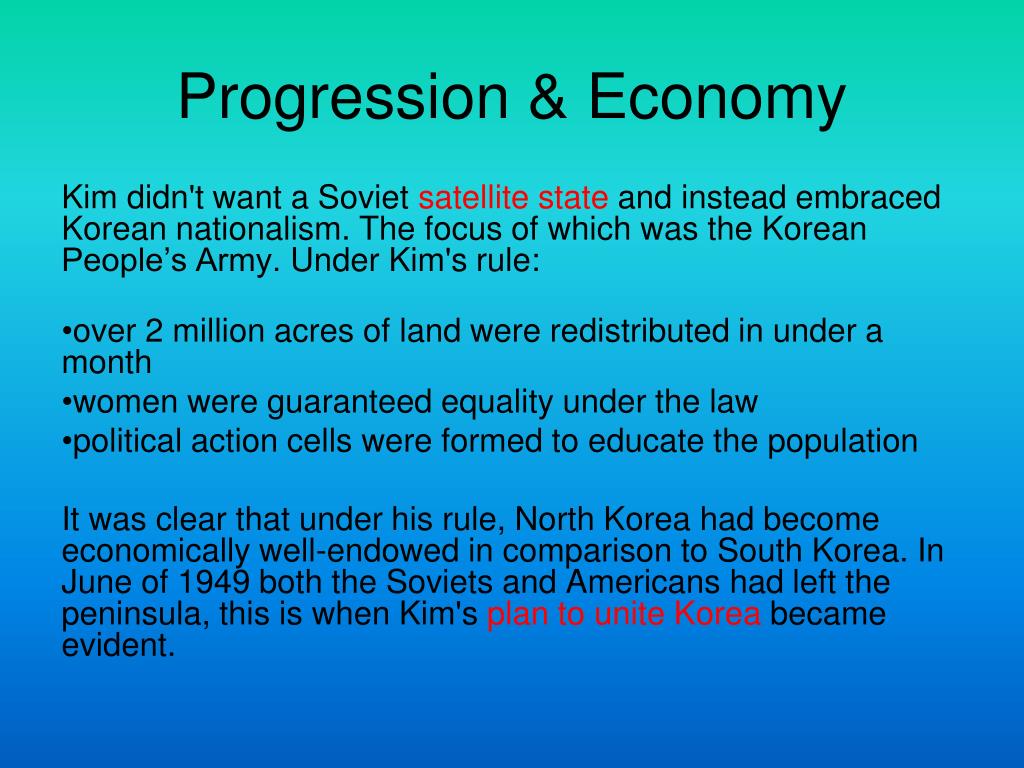 Progression & Economy

Kim didn't want a Soviet satellite state and instead embraced Korean nationalism. The focus of which was the Korean People’s Army. Under Kim's rule:

•over 2 million acres of land were redistributed in under a month
•women were guaranteed equality under the law
•political action cells were formed to educate the population

It was clear that under his rule, North Korea had become economically well-endowed in comparison to South Korea. In June of 1949 both the Soviets and Americans had left the peninsula, this is when Kim's plan to unite Korea became evident.